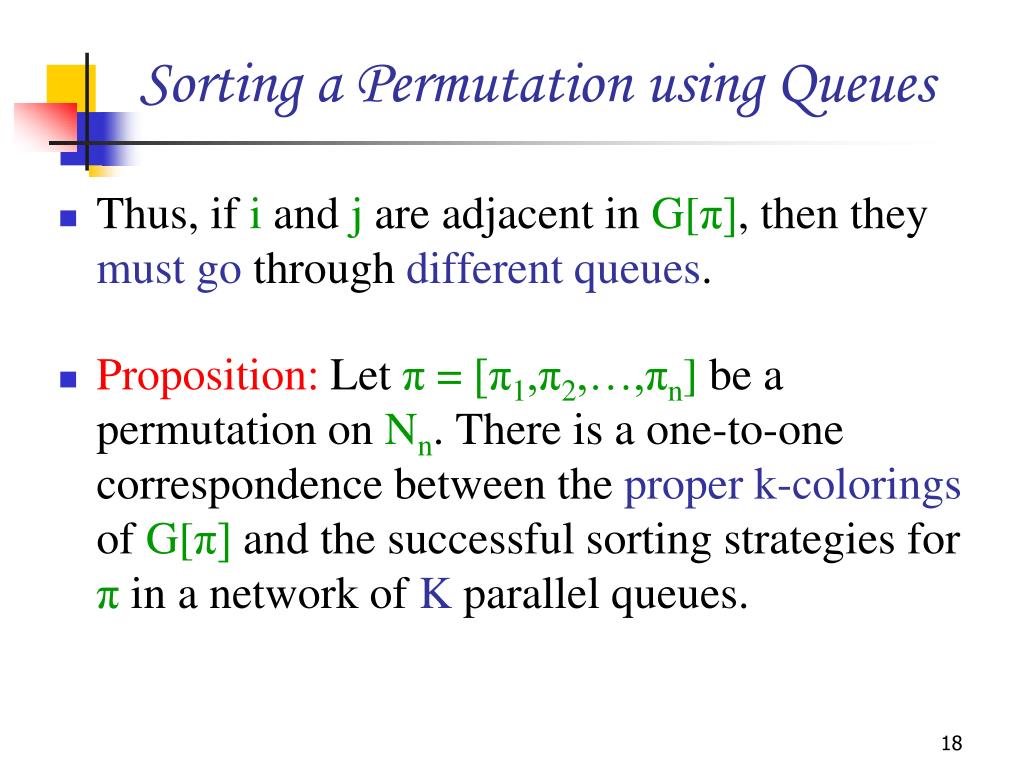 Sorting a Permutation using Queues

Thus, if i and j are adjacent in G[π], then they must go through different queues.

Proposition: Let $\pi = [\pi_1,\pi_2,\ldots,\pi_n]$ be a permutation on $N_n$. There is a one-to-one correspondence between the proper k-colorings of G[π] and the successful sorting strategies for π in a network of K parallel queues.

18